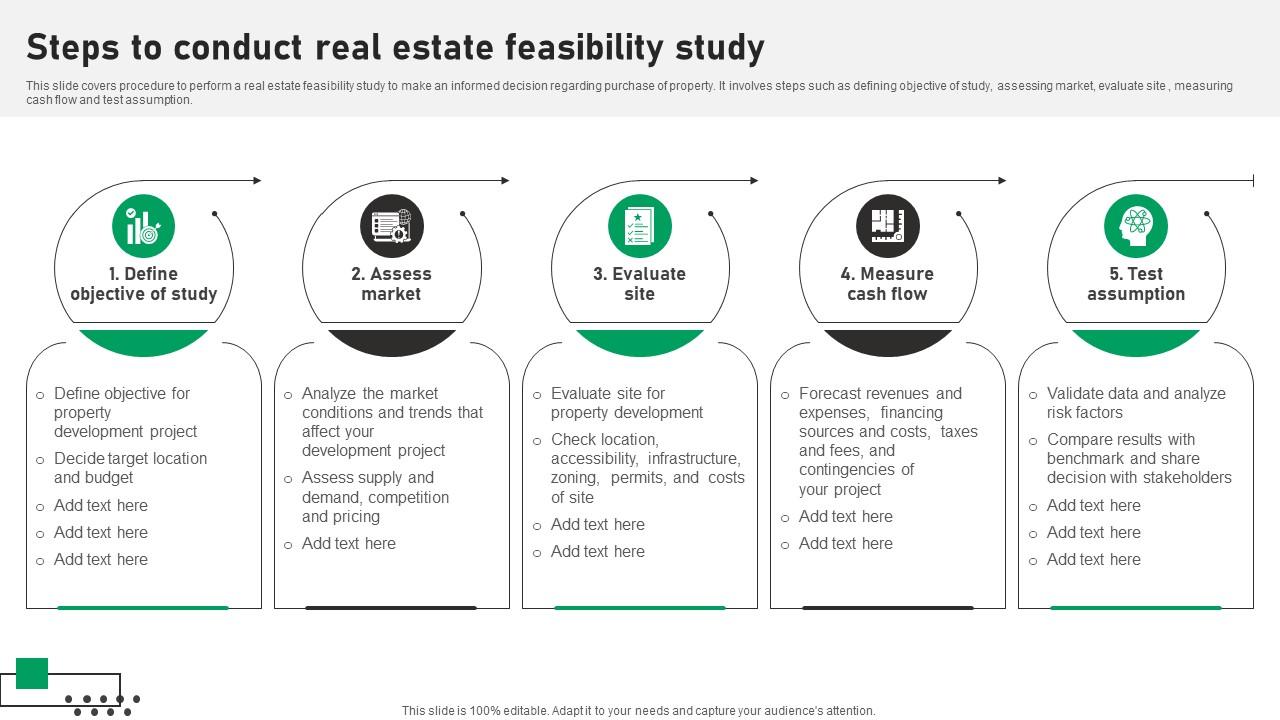 Steps to conduct real estate feasibility study

This slide covers procedure to perform a real estate feasibility study to make an informed decision regarding purchase of property. It involves steps such as defining objective of study, assessing market, evaluate site , measuring cash flow and test assumption.

1. Define objective of study

○ Define objective for property development project
○ Decide target location and budget
○ Add text here
○ Add text here
○ Add text here

2. Assess market

○ Analyze the market conditions and trends that affect your development project
○ Assess supply and demand, competition and pricing
○ Add text here

3. Evaluate site

○ Evaluate site for property development
○ Check location, accessibility, infrastructure, zoning, permits, and costs of site
○ Add text here
○ Add text here

4. Measure cash flow

○ Forecast revenues and expenses, financing sources and costs, taxes and fees, and contingencies of your project
○ Add text here
○ Add text here

5. Test assumption

○ Validate data and analyze risk factors
○ Compare results with benchmark and share decision with stakeholders
○ Add text here
○ Add text here
○ Add text here

This slide is 100% editable. Adapt it to your needs and capture your audience's attention.